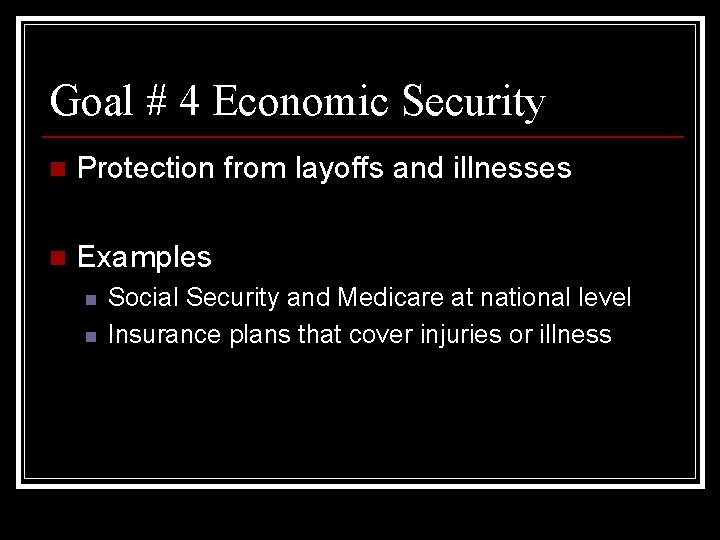 Goal # 4 Economic Security

Protection from layoffs and illnesses

Examples

Social Security and Medicare at national level

Insurance plans that cover injuries or illness